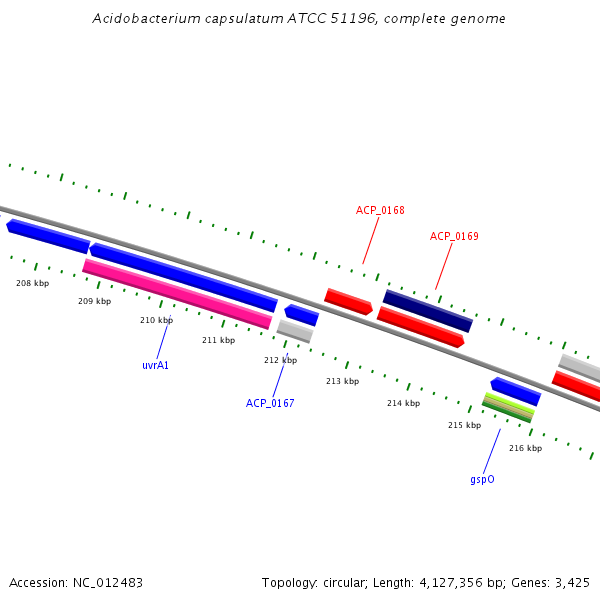 Acidobacterium capsulatum ATCC 51196, complete genome

ACP_0168

ACP_0169

208 kbp

209 kbp

210 kbp

211 kbp

212 kbp

213 kbp

214 kbp

215 kbp

216 kbp

uvrA1

ACP_0167

gspO

Accession: NC_012483

Topology: circular; Length: 4,127,356 bp; Genes: 3,425